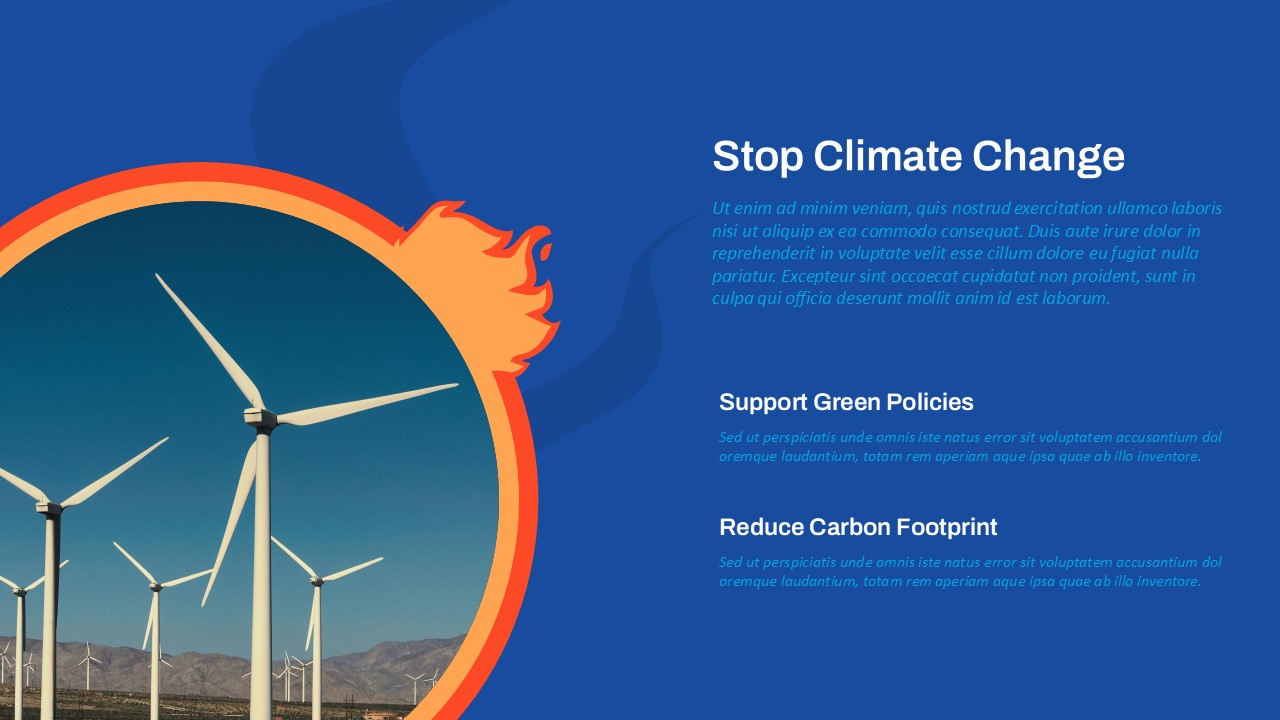 Stop Climate Change

Ut enim ad minim veniam, quis nostrud exercitation ullamco laboris nisi ut aliquip ex ea commodo consequat. Duis aute irure dolor in reprehenderit in voluptate velit esse cillum dolore eu fugiat nulla pariatur. Excepteur sint occaecat cupidatat non proident, sunt in culpa qui officia deserunt mollit anim id est laborum.

Support Green Policies

Sed ut perspiciatis unde omnis iste natus error sit voluptatem accusantium dol oremque laudantium, totam rem aperiam aque ipsa quae ab illo inventore.

Reduce Carbon Footprint

Sed ut perspiciatis unde omnis iste natus error sit voluptatem accusantium dol oremque laudantium, totam rem aperiam aque ipsa quae ab illo inventore.